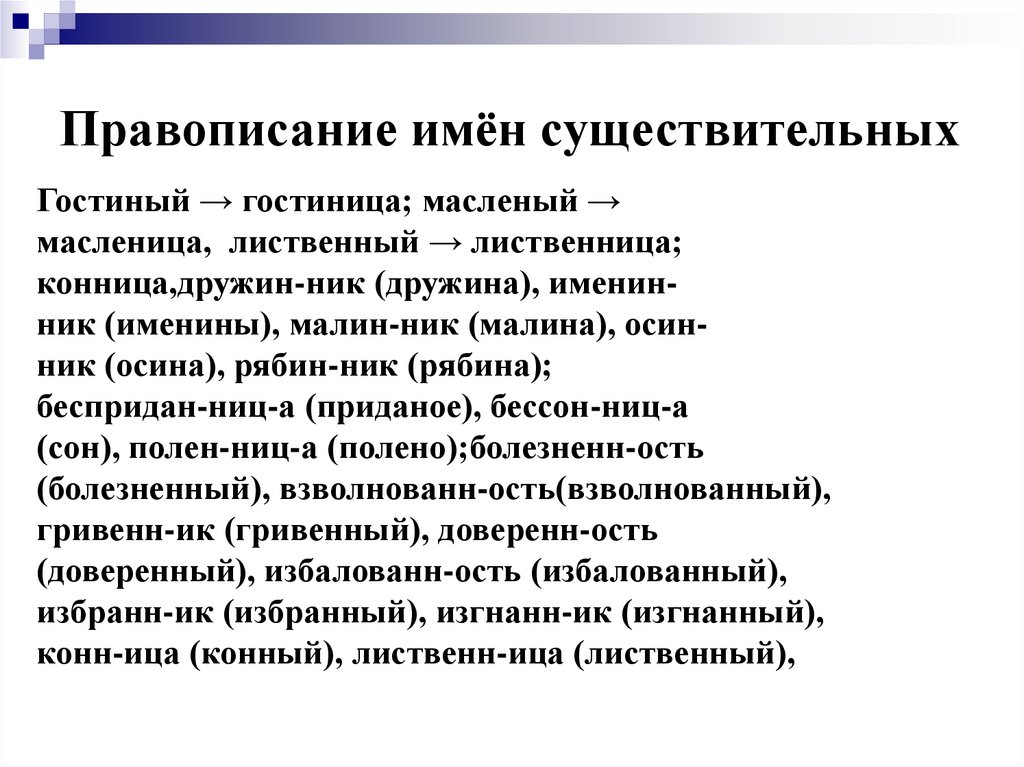 Правописание имён существительных

Гостиный → гостиница; масленый → масленица, лиственный → лиственница; конница,дружин-ник (дружина), именин-ник (именины), малин-ник (малина), осин-ник (осина), рябин-ник (рябина); беспридан-ниц-а (приданое), бессон-ниц-а (сон), полен-ниц-а (полено);болезненн-ость (болезненный), взволнованн-ость(взволнованный), гривенн-ик (гривенный), доверенн-ость (доверенный), избалованн-ость (избалованный), избранн-ик (избранный), изгнанн-ик (изгнанный), конн-ица (конный), лиственн-ица (лиственный),